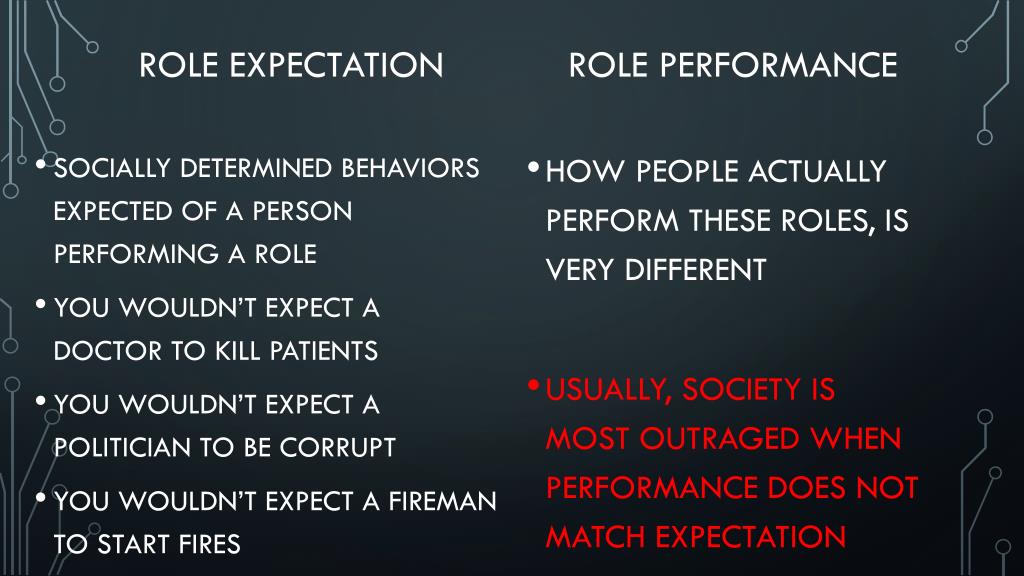 ROLE EXPECTATION

• SOCIALLY DETERMINED BEHAVIORS EXPECTED OF A PERSON PERFORMING A ROLE

• YOU WOULDN'T EXPECT A DOCTOR TO KILL PATIENTS

• YOU WOULDN'T EXPECT A POLITICIAN TO BE CORRUPT

• YOU WOULDN'T EXPECT A FIREMAN TO START FIRES

ROLE PERFORMANCE

• HOW PEOPLE ACTUALLY PERFORM THESE ROLES, IS VERY DIFFERENT

• USUALLY, SOCIETY IS MOST OUTRAGED WHEN PERFORMANCE DOES NOT MATCH EXPECTATION